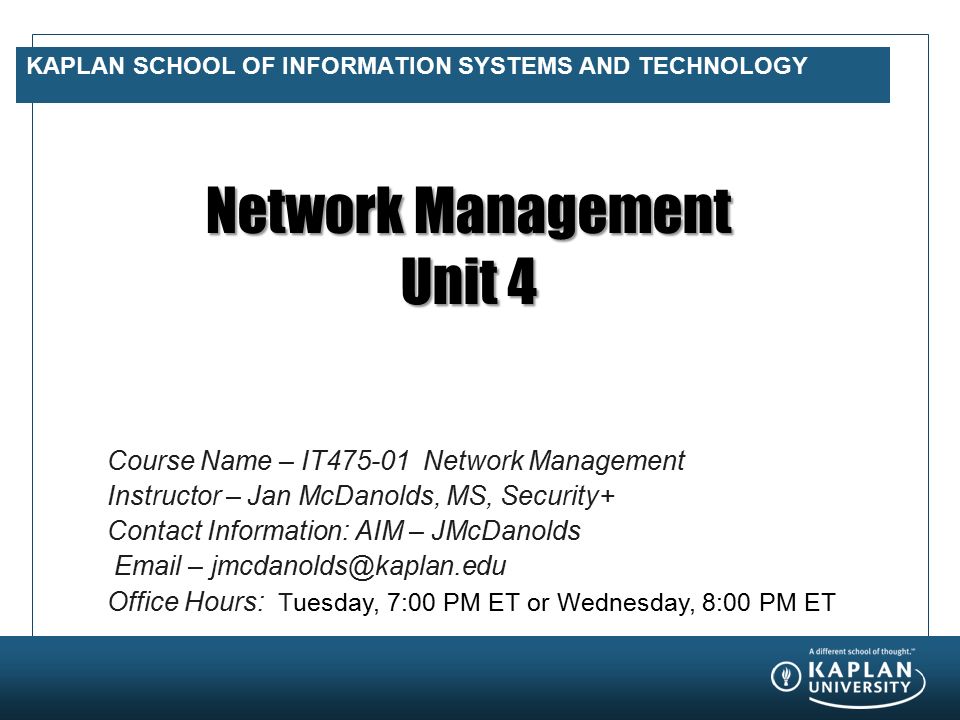 KAPLAN SCHOOL OF INFORMATION SYSTEMS AND TECHNOLOGY

Network Management
Unit 4

Course Name – IT475-01 Network Management
Instructor – Jan McDanolds, MS, Security+
Contact Information: AIM – JMcDanolds
Email – jmcdanolds@kaplan.edu
Office Hours: Tuesday, 7:00 PM ET or Wednesday, 8:00 PM ET

A different school of thought.™
KAPLAN UNIVERSITY